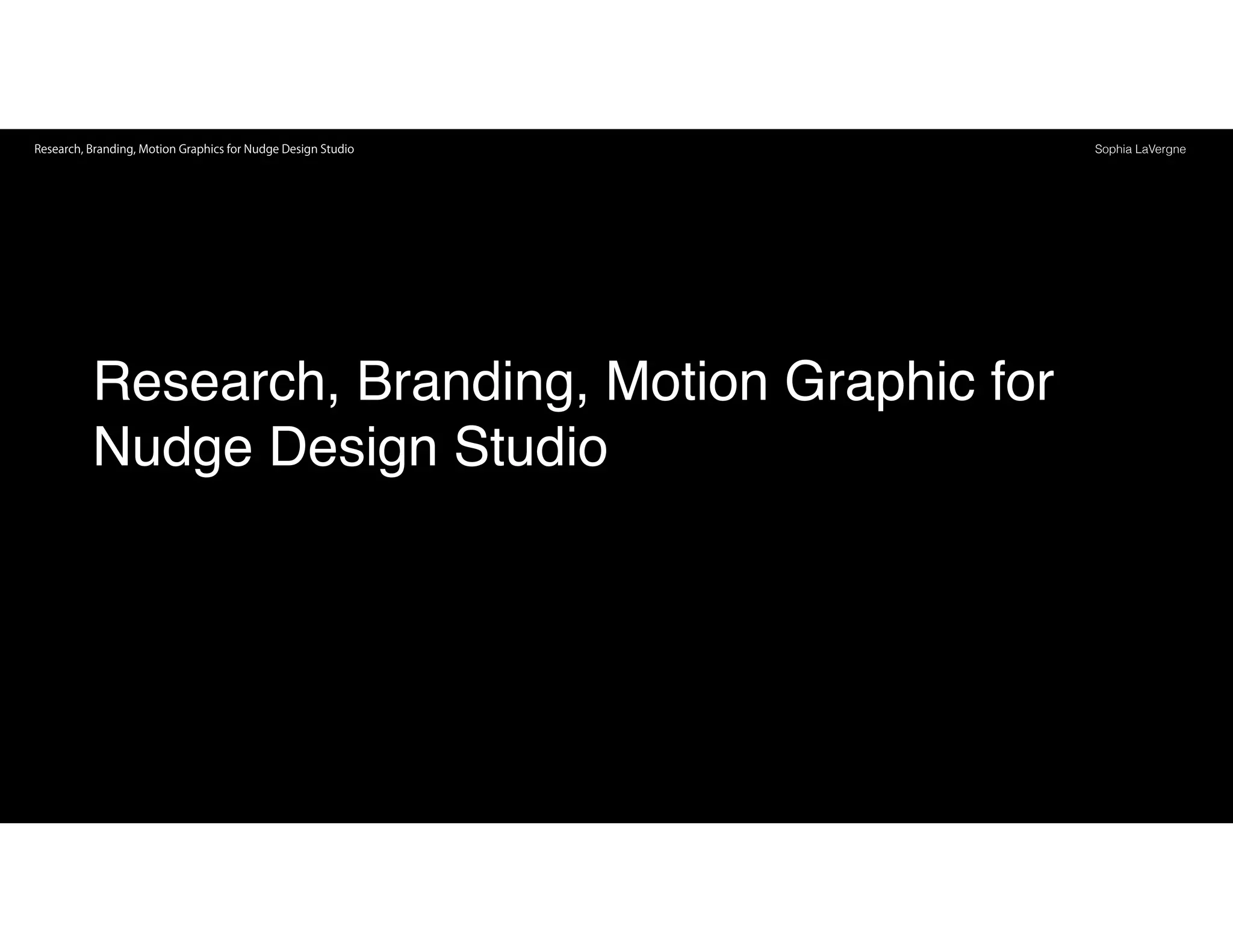 Research, Branding, Motion Graphics for Nudge Design Studio

Sophia LaVergne

Research, Branding, Motion Graphic for Nudge Design Studio